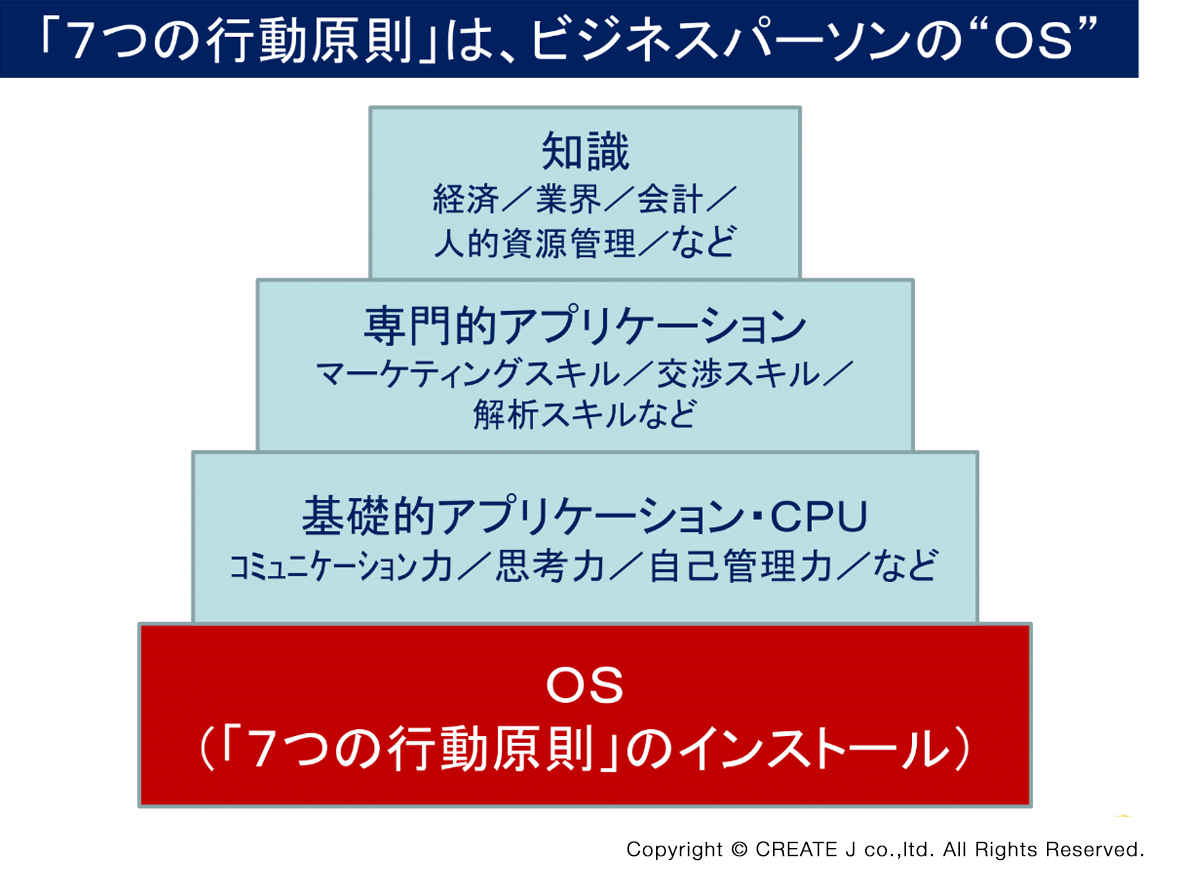 「7つの行動原則」は、ビジネスパーソンの“OS”

知識
経済／業界／会計／
人的資源管理／など

専門的アプリケーション
マーケティングスキル／交渉スキル／
解析スキルなど

基礎的アプリケーション・CPU
コミュニケーション力／思考力／自己管理力／など

OS
（「7つの行動原則」のインストール）

Copyright © CREATE J co.,ltd. All Rights Reserved.